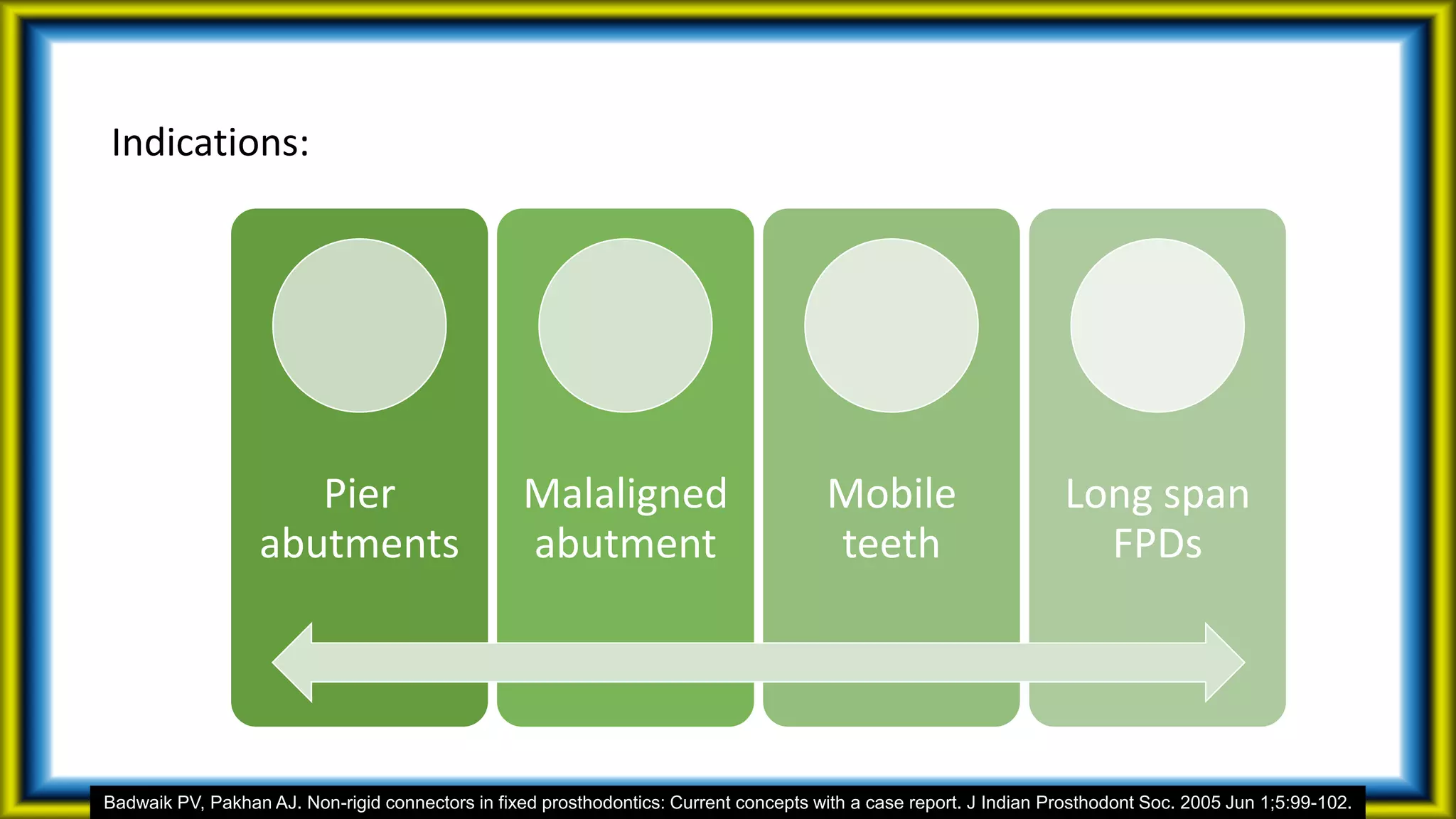 Indications:

Pier abutments

Malaligned abutment

Mobile teeth

Long span FPDs

Badwaik PV, Pakhan AJ. Non-rigid connectors in fixed prosthodontics: Current concepts with a case report. J Indian Prosthodont Soc. 2005 Jun 1;5:99-102.